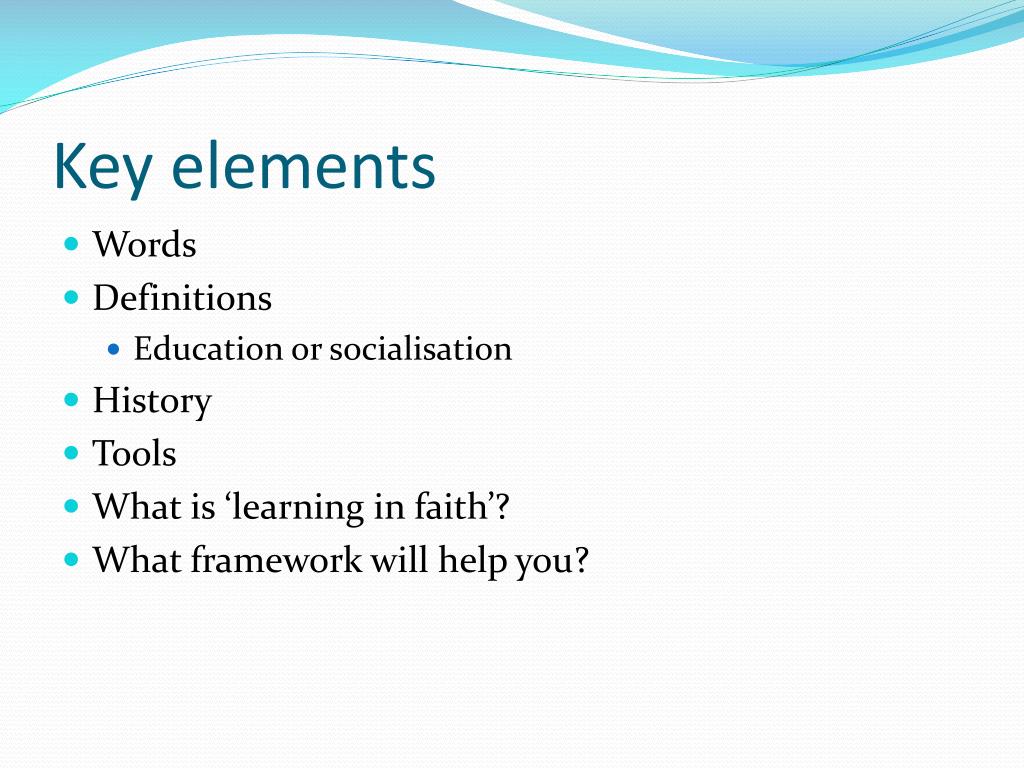 Key elements

- Words
- Definitions
  - Education or socialisation
- History
- Tools
- What is ‘learning in faith’?
- What framework will help you?